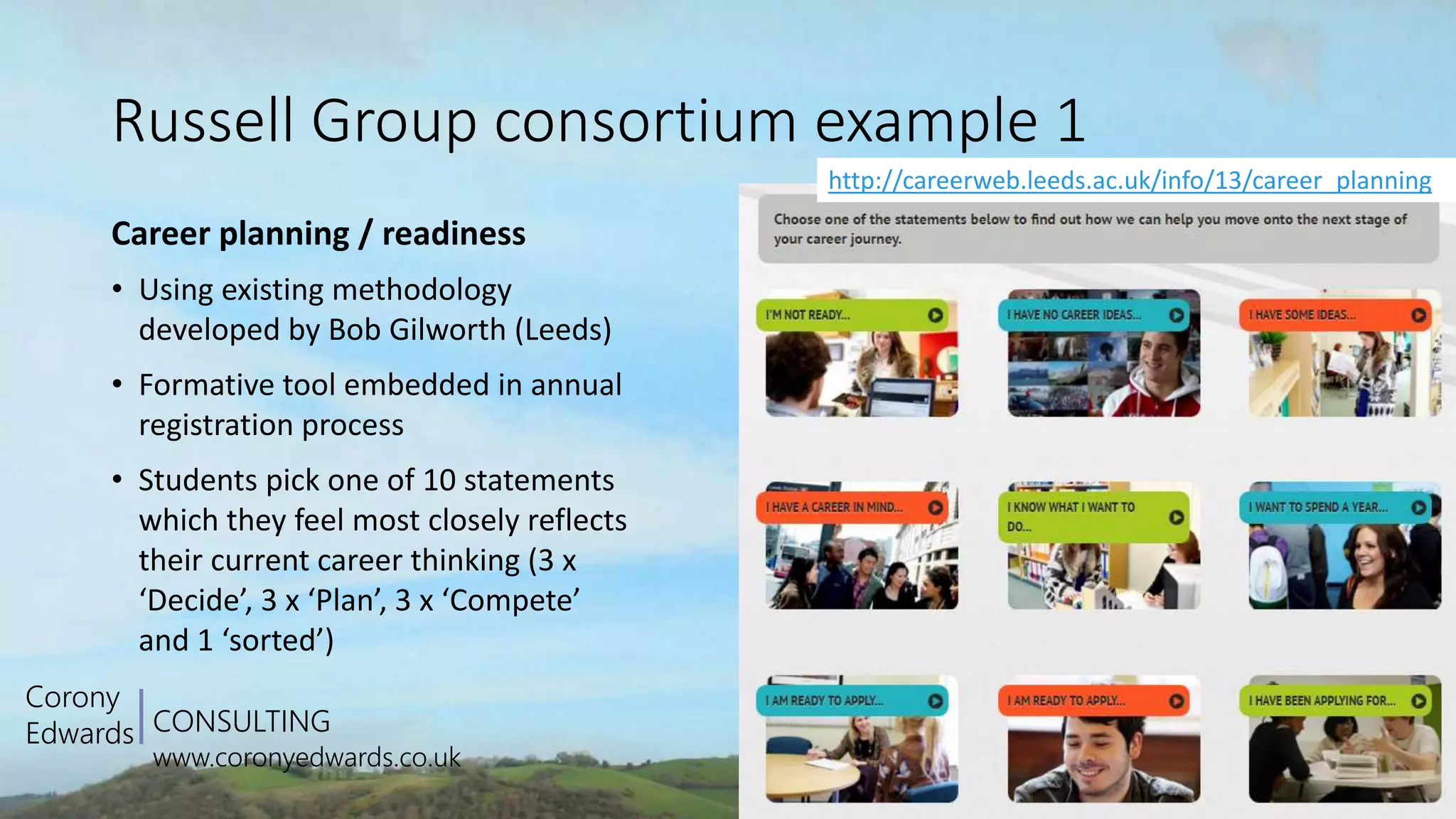 Russell Group consortium example 1

http://careerweb.leeds.ac.uk/info/13/career_planning

Career planning / readiness

• Using existing methodology developed by Bob Gilworth (Leeds)

• Formative tool embedded in annual registration process

• Students pick one of 10 statements which they feel most closely reflects their current career thinking (3 x 'Decide', 3 x 'Plan', 3 x 'Compete' and 1 'sorted')

Choose one of the statements below to find out how we can help you move onto the next stage of your career journey.

I'M NOT READY...

I HAVE NO CAREER IDEAS...

I HAVE SOME IDEAS...

I HAVE A CAREER IN MIND...

I KNOW WHAT I WANT TO DO...

I WANT TO SPEND A YEAR...

I AM READY TO APPLY...

I AM READY TO APPLY...

I HAVE BEEN APPLYING FOR...

Corony Edwards CONSULTING
www.coronyedwards.co.uk